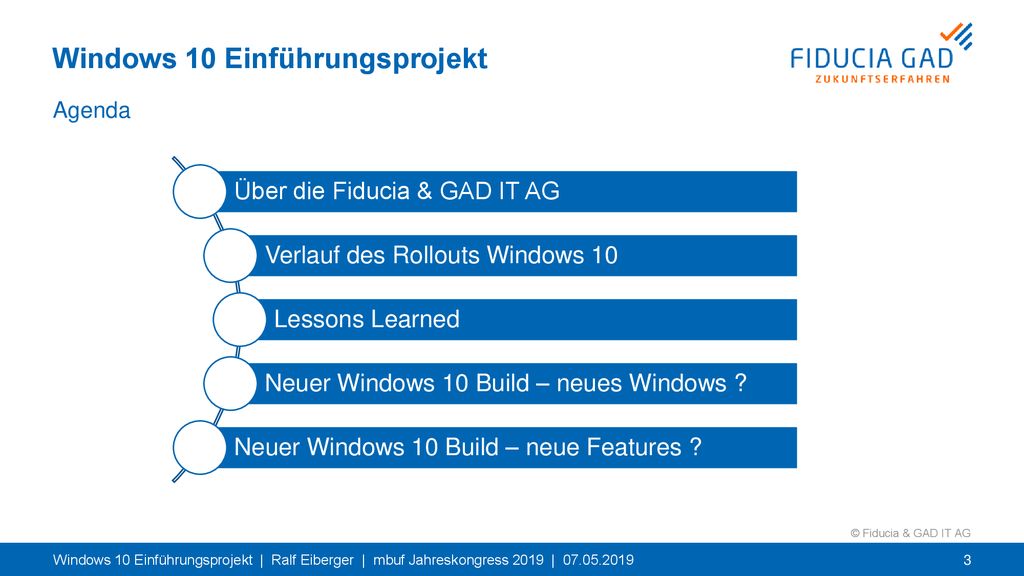 Windows 10 Einführungsprojekt

FIDUCIA GAD
ZUKUNFTSERFAHREN

Agenda

Über die Fiducia & GAD IT AG

Verlauf des Rollouts Windows 10

Lessons Learned

Neuer Windows 10 Build – neues Windows ?

Neuer Windows 10 Build – neue Features ?

© Fiducia & GAD IT AG

Windows 10 Einführungsprojekt | Ralf Eiberger | mbuf Jahreskongress 2019 | 07.05.2019

3